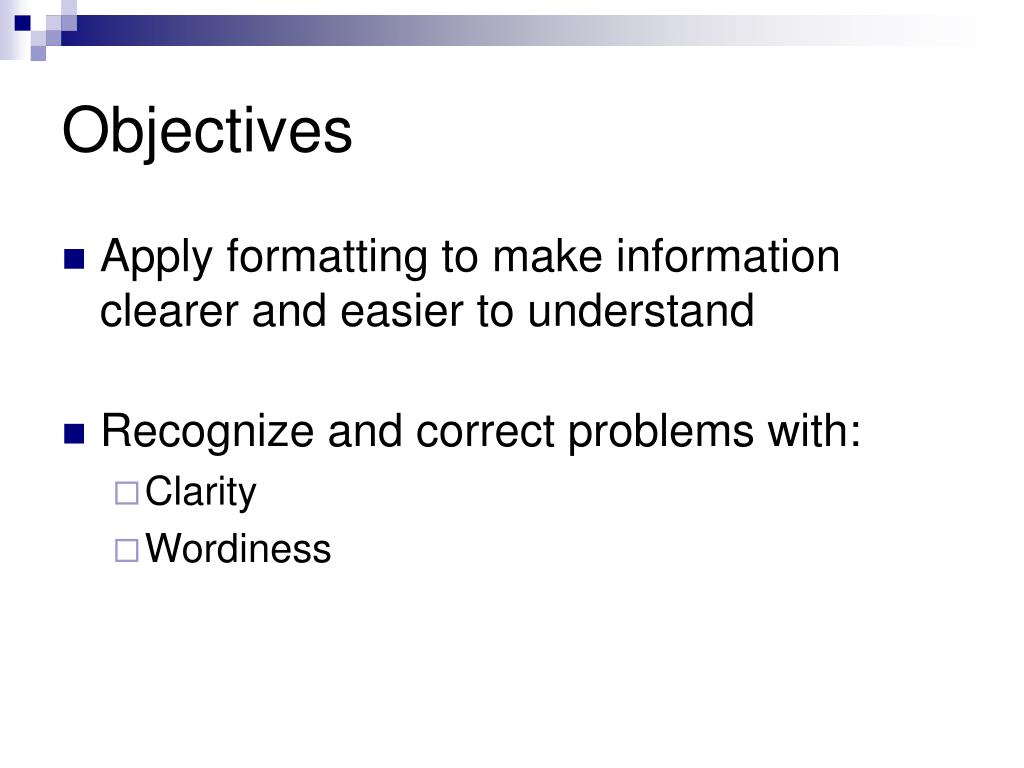 Objectives

- Apply formatting to make information clearer and easier to understand

- Recognize and correct problems with:
  - Clarity
  - Wordiness